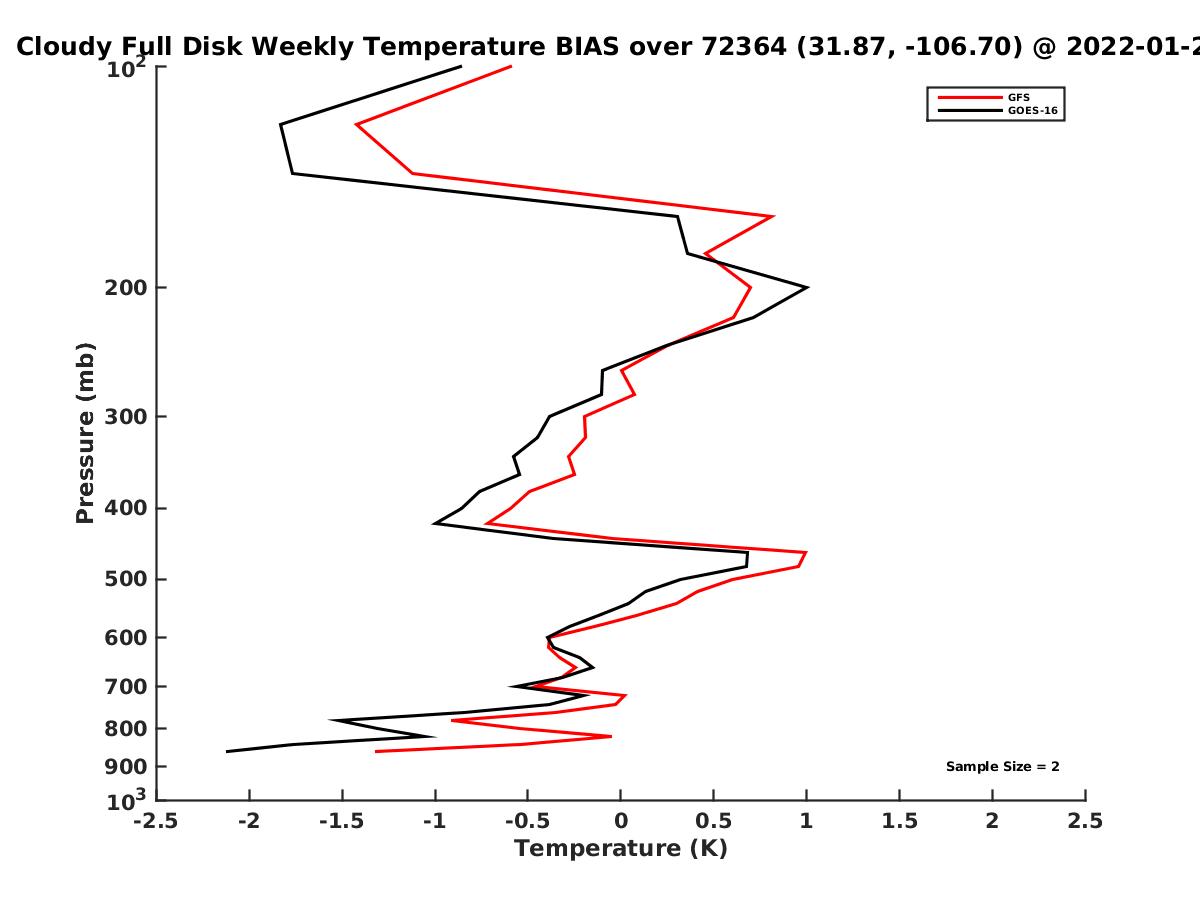 Cloudy Full Disk Weekly Temperature BIAS over 72364 (31.87, -106.70) @ 2022-01-2

GFS
GOES-16

Pressure (mb)

$10^2$
200
300
400
500
600
700
800
900
$10^3$

Sample Size = 2

-2.5 -2 -1.5 -1 -0.5 0 0.5 1 1.5 2 2.5

Temperature (K)